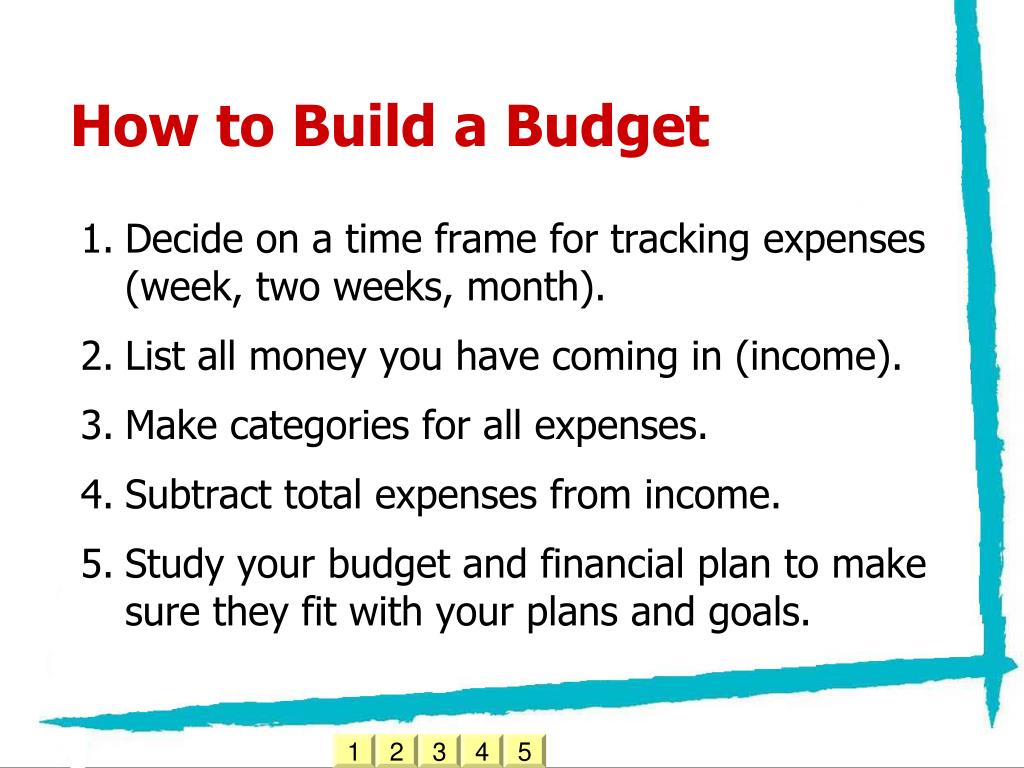 How to Build a Budget

1. Decide on a time frame for tracking expenses (week, two weeks, month).
2. List all money you have coming in (income).
3. Make categories for all expenses.
4. Subtract total expenses from income.
5. Study your budget and financial plan to make sure they fit with your plans and goals.

1 2 3 4 5